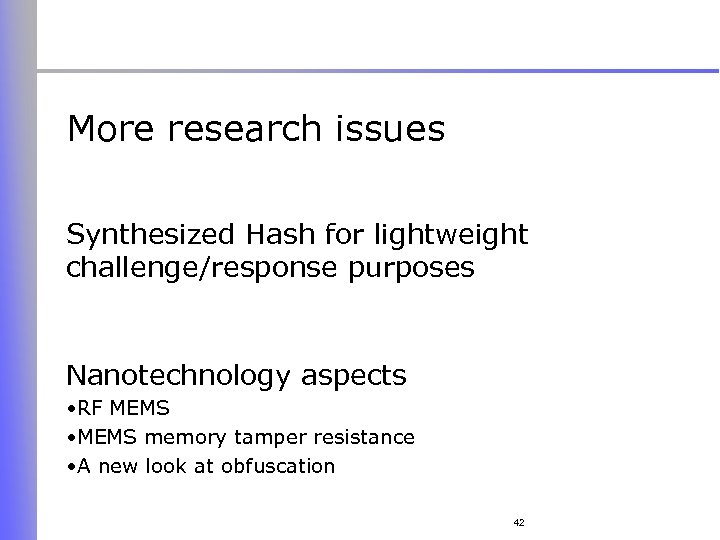 More research issues

Synthesized Hash for lightweight challenge/response purposes

Nanotechnology aspects
•RF MEMS
•MEMS memory tamper resistance
•A new look at obfuscation

42